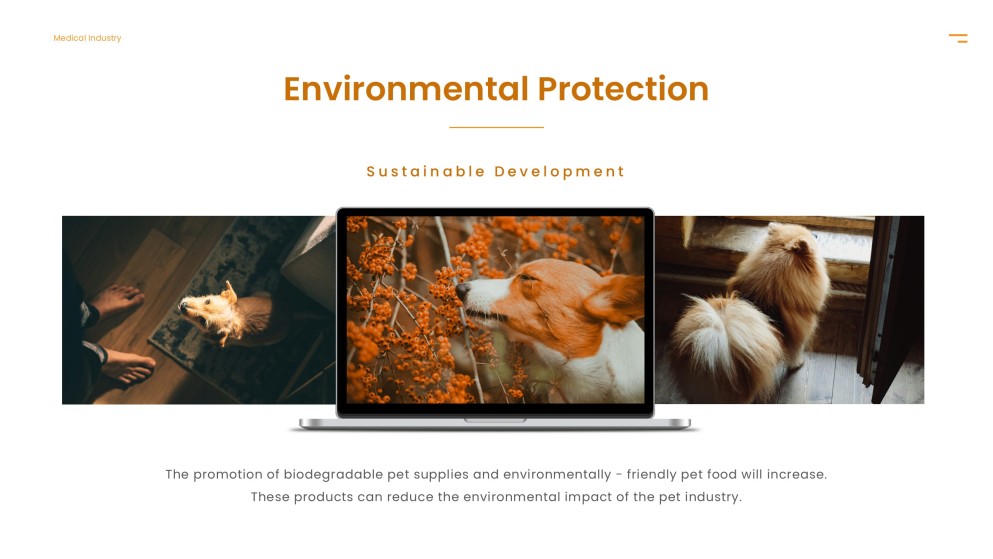 Medical Industry

Environmental Protection

Sustainable Development

The promotion of biodegradable pet supplies and environmentally - friendly pet food will increase. These products can reduce the environmental impact of the pet industry.